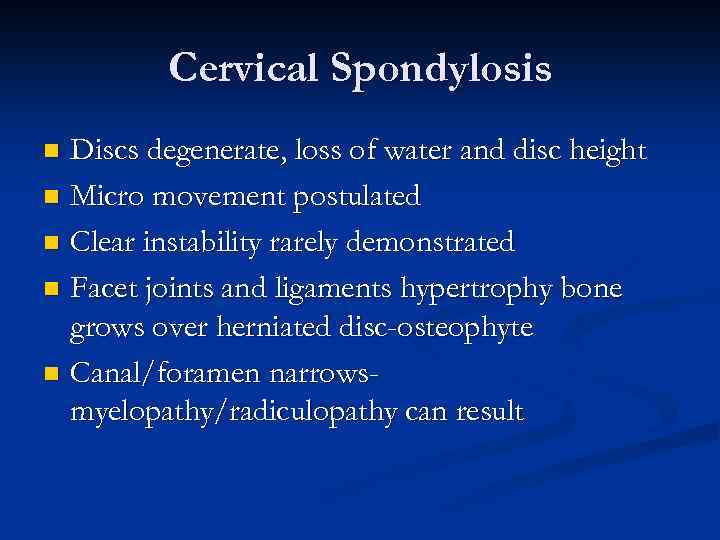 Cervical Spondylosis

- Discs degenerate, loss of water and disc height
- Micro movement postulated
- Clear instability rarely demonstrated
- Facet joints and ligaments hypertrophy bone grows over herniated disc-osteophyte
- Canal/foramen narrows-myelopathy/radiculopathy can result